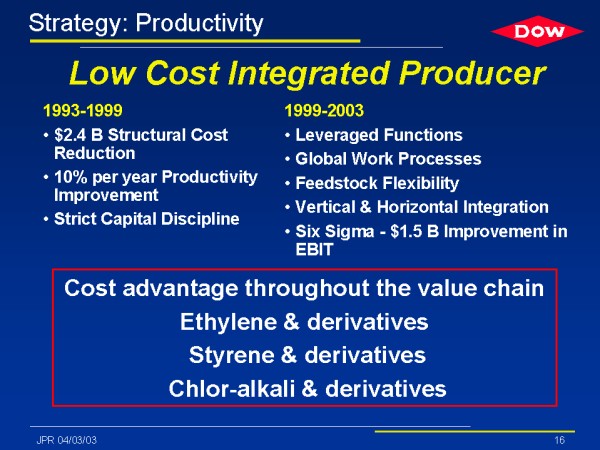 Strategy: Productivity

DOW

Low Cost Integrated Producer

1993-1999
• \$2.4 B Structural Cost Reduction
• 10% per year Productivity Improvement
• Strict Capital Discipline

1999-2003
• Leveraged Functions
• Global Work Processes
• Feedstock Flexibility
• Vertical & Horizontal Integration
• Six Sigma - \$1.5 B Improvement in EBIT

Cost advantage throughout the value chain
Ethylene & derivatives
Styrene & derivatives
Chlor-alkali & derivatives

JPR 04/03/03

16